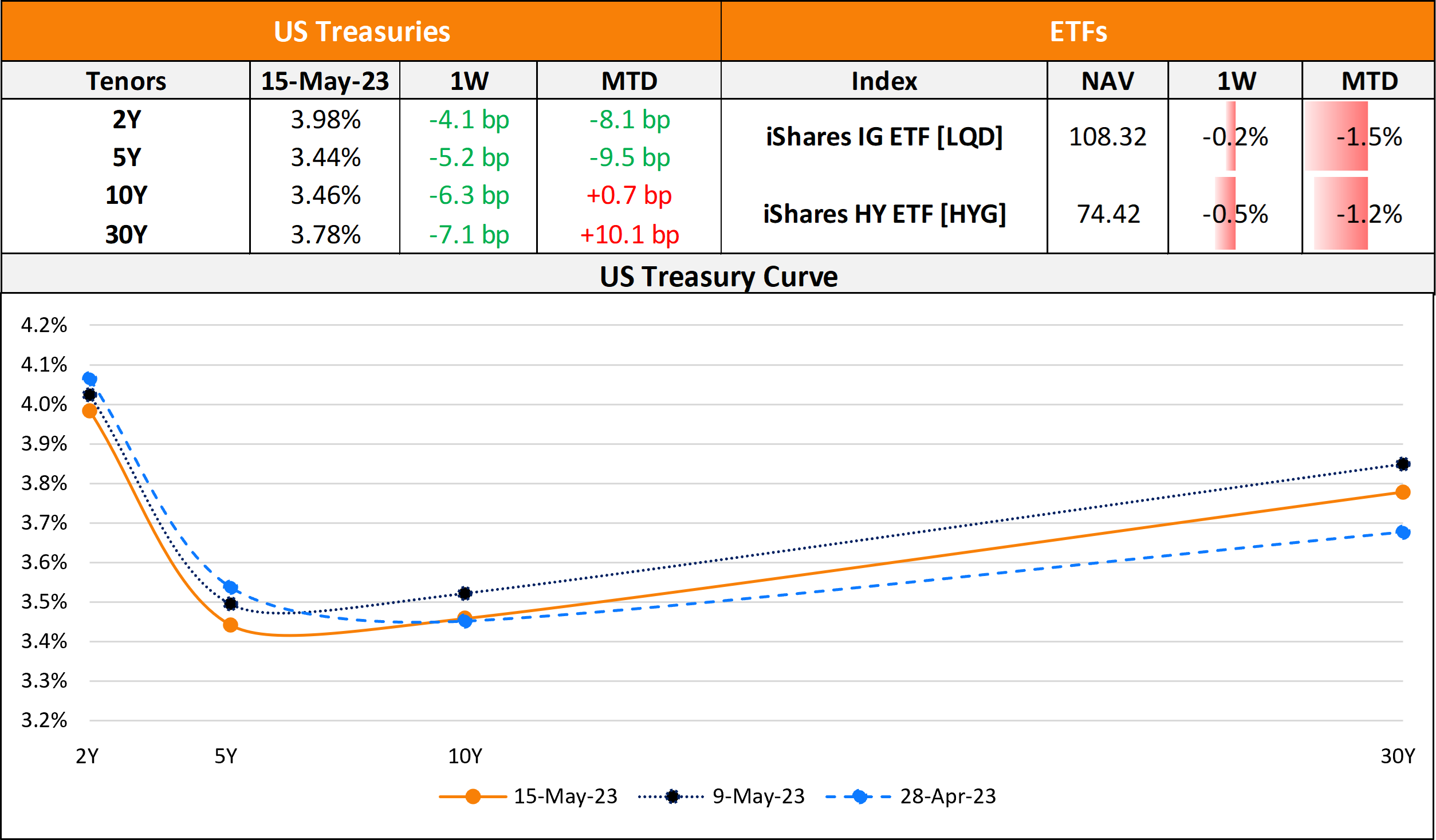 US Treasuries

| Tenors | 15-May-23 | 1W | MTD |
|---|---|---|---|
| 2Y | 3.98% | -4.1 bp | -8.1 bp |
| 5Y | 3.44% | -5.2 bp | -9.5 bp |
| 10Y | 3.46% | -6.3 bp | +0.7 bp |
| 30Y | 3.78% | -7.1 bp | +10.1 bp |

ETFs

| Index | NAV | 1W | MTD |
|---|---|---|---|
| iShares IG ETF [LQD] | 108.32 | -0.2% | -1.5% |
| iShares HY ETF [HYG] | 74.42 | -0.5% | -1.2% |

US Treasury Curve

4.2%
4.1%
4.0%
3.9%
3.8%
3.7%
3.6%
3.5%
3.4%
3.3%
3.2%

2Y 5Y 10Y 30Y

15-May-23 9-May-23 28-Apr-23